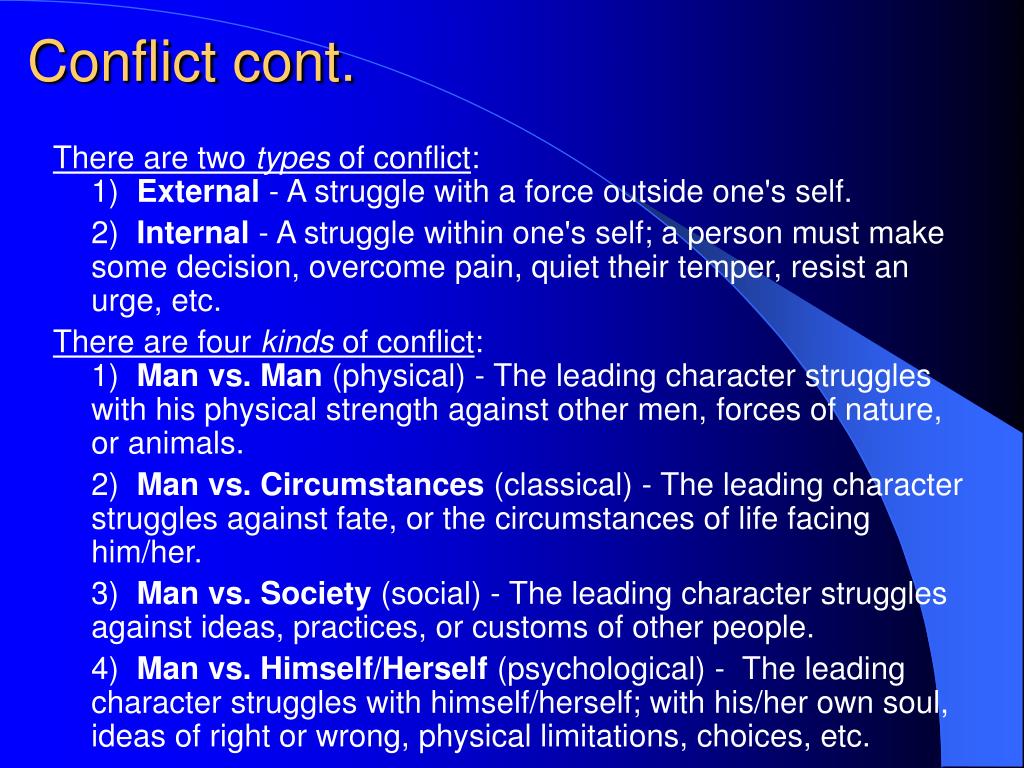 Conflict cont.

There are two types of conflict:

1) External - A struggle with a force outside one's self.

2) Internal - A struggle within one's self; a person must make some decision, overcome pain, quiet their temper, resist an urge, etc.

There are four kinds of conflict:

1) Man vs. Man (physical) - The leading character struggles with his physical strength against other men, forces of nature, or animals.

2) Man vs. Circumstances (classical) - The leading character struggles against fate, or the circumstances of life facing him/her.

3) Man vs. Society (social) - The leading character struggles against ideas, practices, or customs of other people.

4) Man vs. Himself/Herself (psychological) - The leading character struggles with himself/herself; with his/her own soul, ideas of right or wrong, physical limitations, choices, etc.